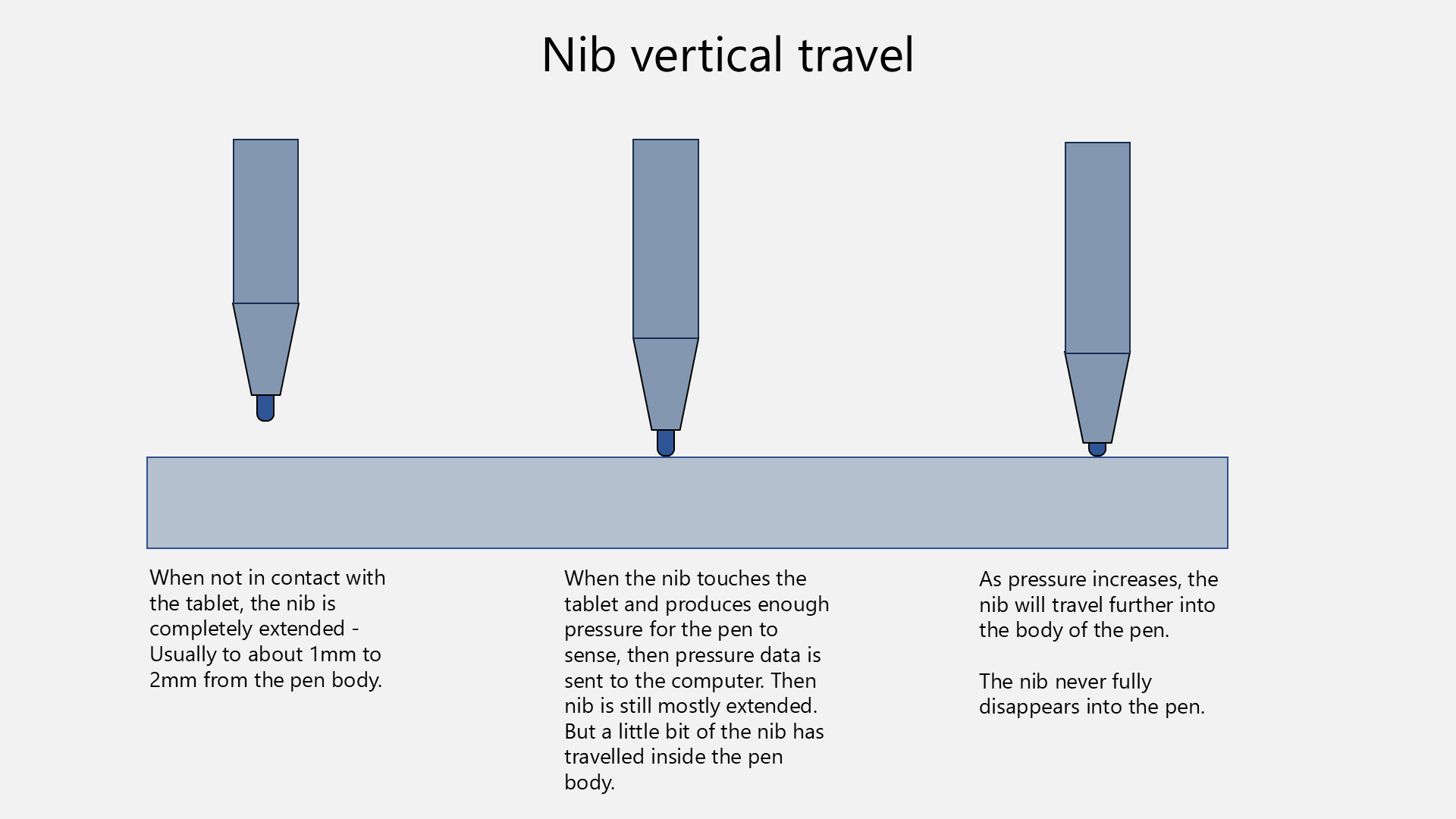 Nib vertical travel

When not in contact with the tablet, the nib is completely extended - Usually to about 1mm to 2mm from the pen body.

When the nib touches the tablet and produces enough pressure for the pen to sense, then pressure data is sent to the computer. Then nib is still mostly extended. But a little bit of the nib has travelled inside the pen body.

As pressure increases, the nib will travel further into the body of the pen.

The nib never fully disappears into the pen.